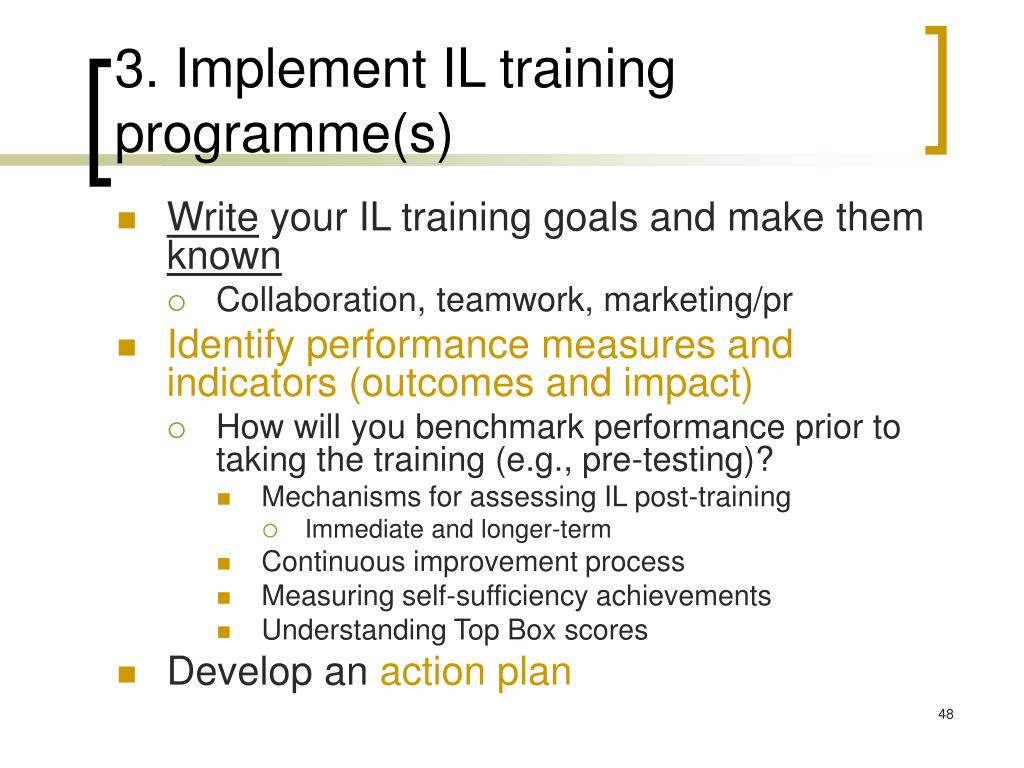 3. Implement IL training programme(s)

Write your IL training goals and make them known

Collaboration, teamwork, marketing/pr

Identify performance measures and indicators (outcomes and impact)

How will you benchmark performance prior to taking the training (e.g., pre-testing)?

Mechanisms for assessing IL post-training

Immediate and longer-term

Continuous improvement process

Measuring self-sufficiency achievements

Understanding Top Box scores

Develop an action plan

48